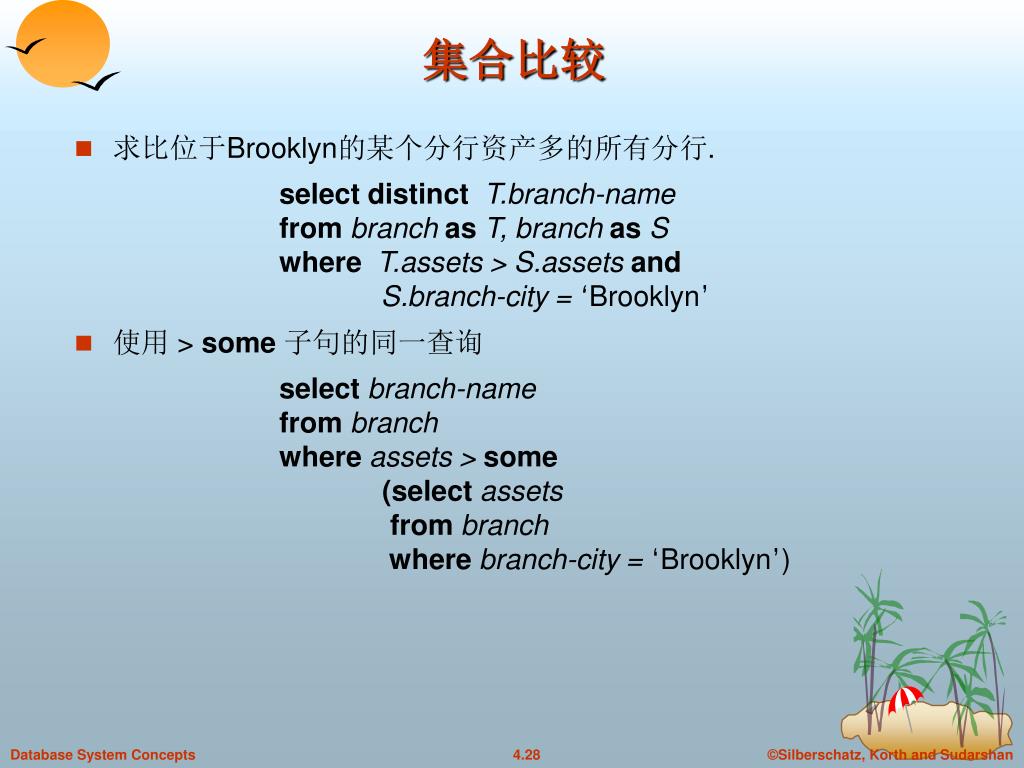 集合比较

求比位于Brooklyn的某个分行资产多的所有分行.

select distinct T.branch-name
from branch as T, branch as S
where T.assets > S.assets and
S.branch-city = ‘Brooklyn’

使用 > some 子句的同一查询

select branch-name
from branch
where assets > some
(select assets
from branch
where branch-city = ‘Brooklyn’)

Database System Concepts 4.28 ©Silberschatz, Korth and Sudarshan